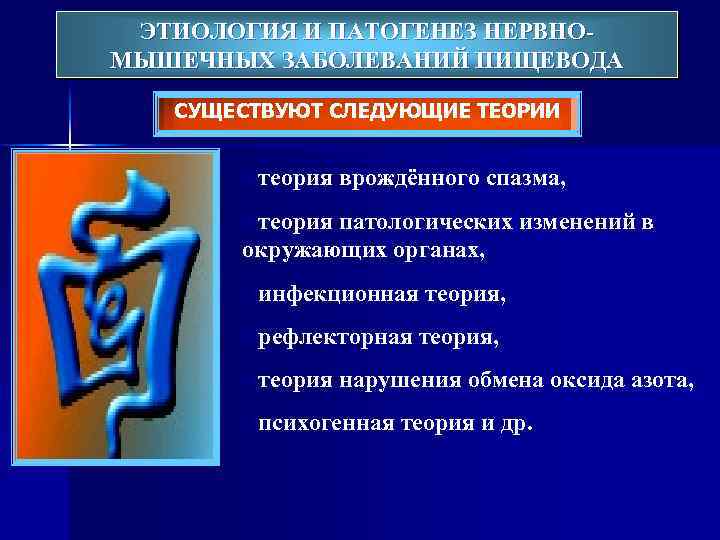 ЭТИОЛОГИЯ И ПАТОГЕНЕЗ НЕРВНО-МЫШЕЧНЫХ ЗАБОЛЕВАНИЙ ПИЩЕВОДА

СУЩЕСТВУЮТ СЛЕДУЮЩИЕ ТЕОРИИ

теория врождённого спазма,

теория патологических изменений в окружающих органах,

инфекционная теория,

рефлекторная теория,

теория нарушения обмена оксида азота,

психогенная теория и др.